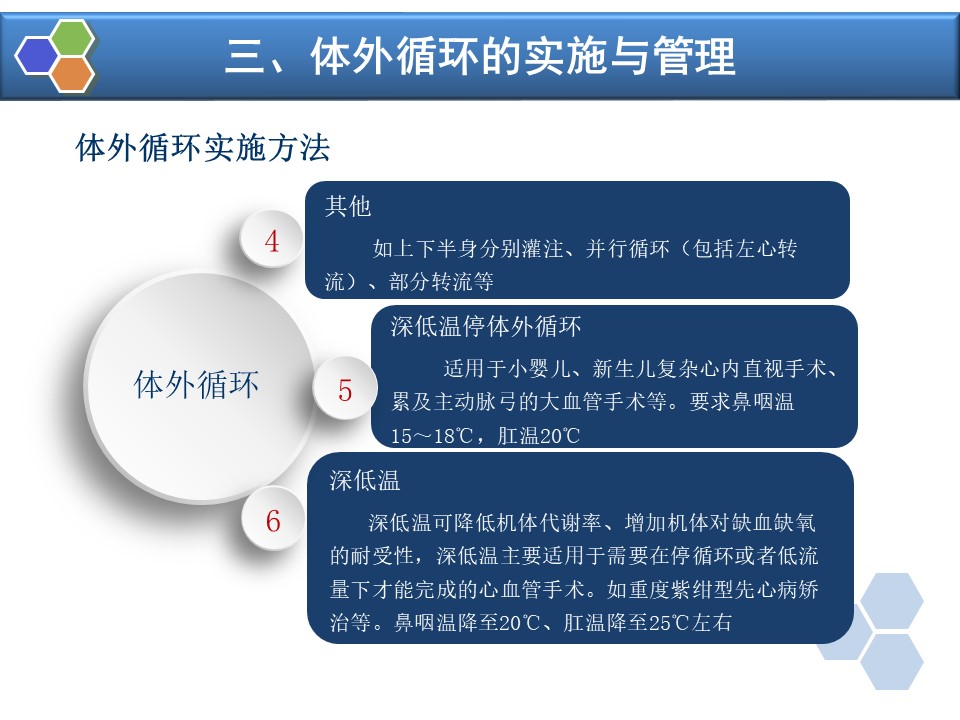 三、体外循环的实施与管理

体外循环实施方法

体外循环

4

其他

如上下半身分别灌注、并行循环（包括左心转流）、部分转流等

5

深低温停体外循环

适用于小婴儿、新生儿复杂心内直视手术、累及主动脉弓的大血管手术等。要求鼻咽温15～18℃，肛温20℃

6

深低温

深低温可降低机体代谢率、增加机体对缺血缺氧的耐受性，深低温主要适用于需要在停循环或者低流量下才能完成的心血管手术。如重度紫绀型先心病矫治等。鼻咽温降至20℃、肛温降至25℃左右